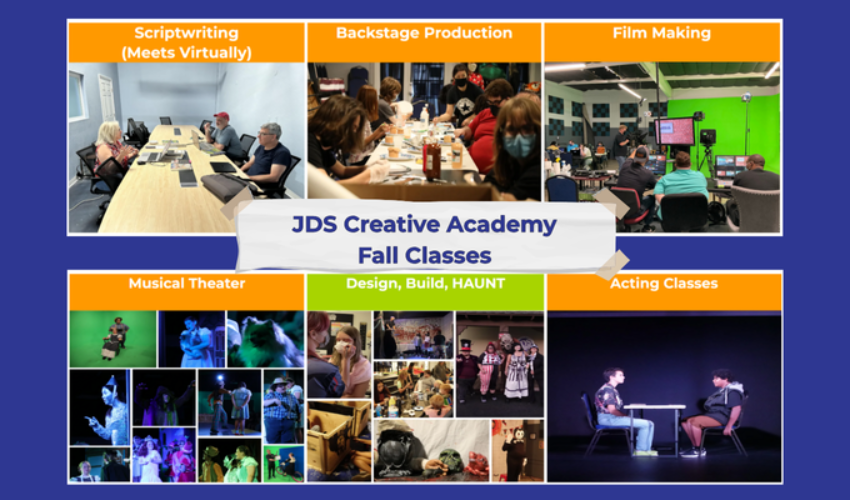 Scriptwriting (Meets Virtually)

Backstage Production

Film Making

JDS Creative Academy
Fall Classes

Musical Theater

Design, Build, HAUNT

Acting Classes